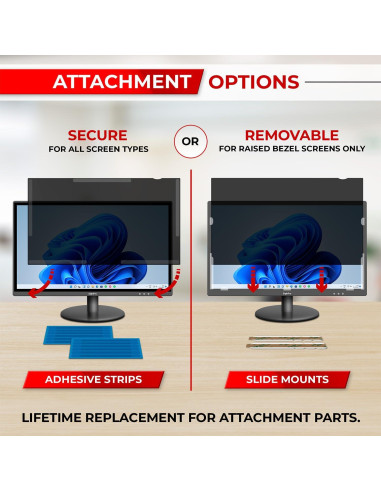 ATTACHMENT OPTIONS

SECURE
FOR ALL SCREEN TYPES

OR

REMOVABLE
FOR RAISED BEZEL SCREENS ONLY

ADHESIVE STRIPS

SLIDE MOUNTS

LIFETIME REPLACEMENT FOR ATTACHMENT PARTS.